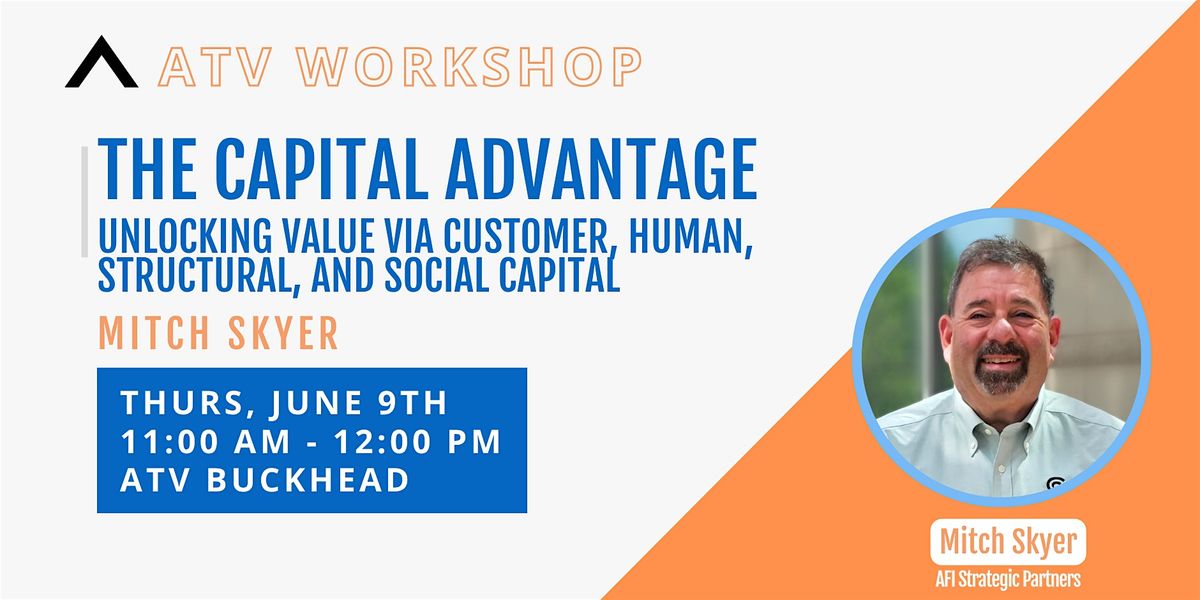 ATV WORKSHOP

THE CAPITAL ADVANTAGE

UNLOCKING VALUE VIA CUSTOMER, HUMAN, STRUCTURAL, AND SOCIAL CAPITAL

MITCH SKYER

THURS, JUNE 9TH
11:00 AM - 12:00 PM
ATV BUCKHEAD

Mitch Skyer
AFI Strategic Partners